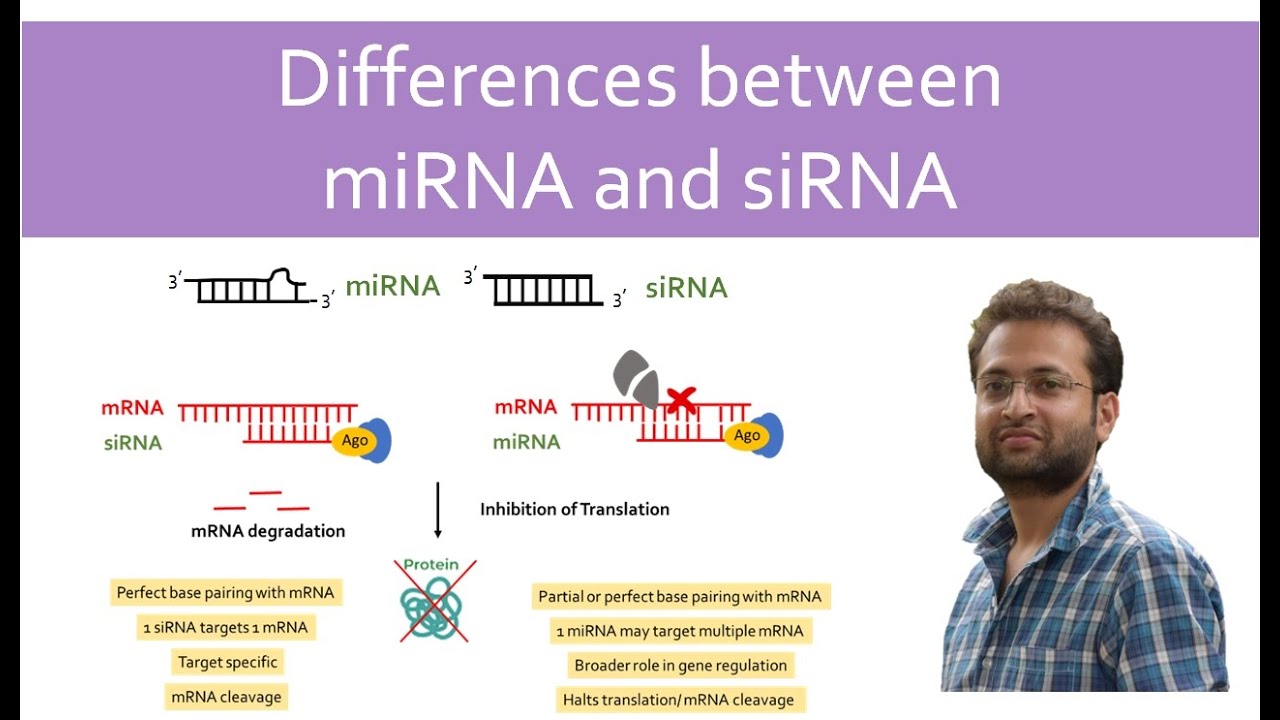 Differences between miRNA and siRNA

3′ 3′ miRNA 3′ 3′ siRNA

mRNA
siRNA
Ago

mRNA
miRNA
Ago

mRNA degradation

Inhibition of Translation

Protein

Perfect base pairing with mRNA
1 siRNA targets 1 mRNA
Target specific
mRNA cleavage

Partial or perfect base pairing with mRNA
1 miRNA may target multiple mRNA
Broader role in gene regulation
Halts translation/ mRNA cleavage